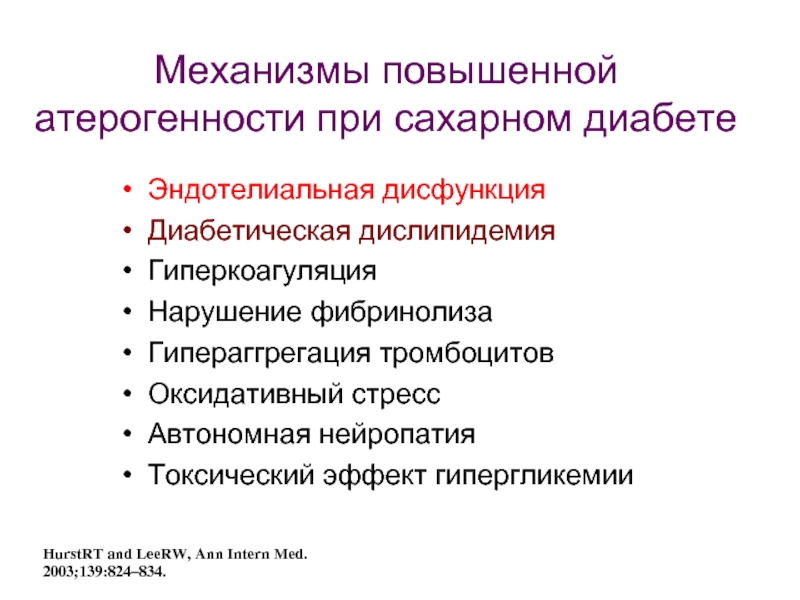 Механизмы повышенной атерогенности при сахарном диабете

• Эндотелиальная дисфункция
• Диабетическая дислипидемия
• Гиперкоагуляция
• Нарушение фибринолиза
• Гипераггрегация тромбоцитов
• Оксидативный стресс
• Автономная нейропатия
• Токсический эффект гипергликемии

HurstRT and LeeRW, Ann Intern Med. 2003;139:824–834.